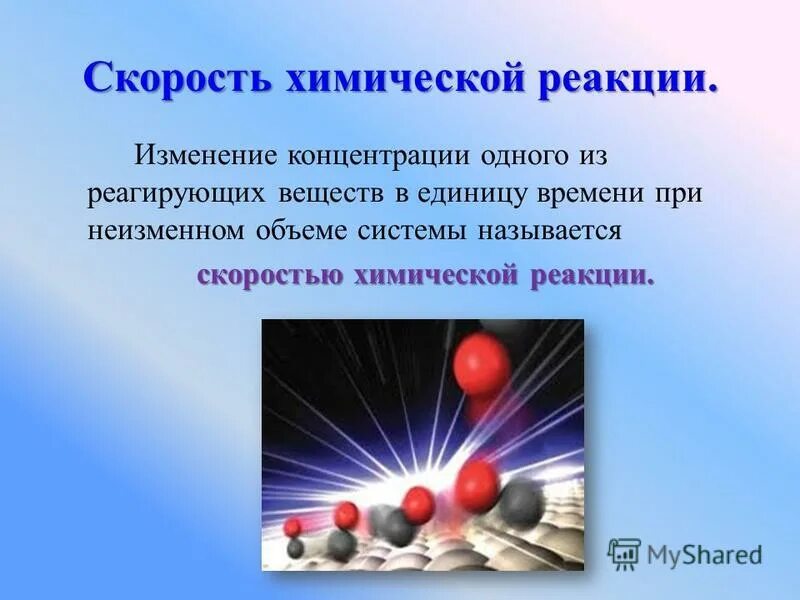 Скорость химической реакции.

Изменение концентрации одного из реагирующих веществ в единицу времени при неизменном объеме системы называется

скоростью химической реакции.

MyShared